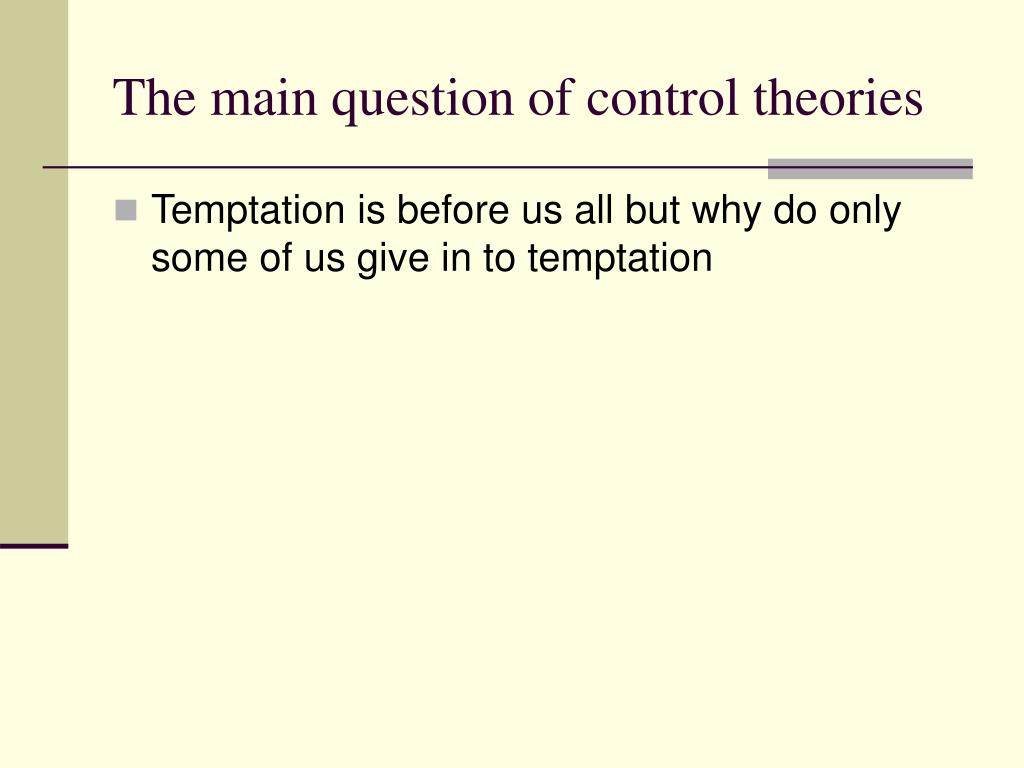 The main question of control theories

Temptation is before us all but why do only some of us give in to temptation